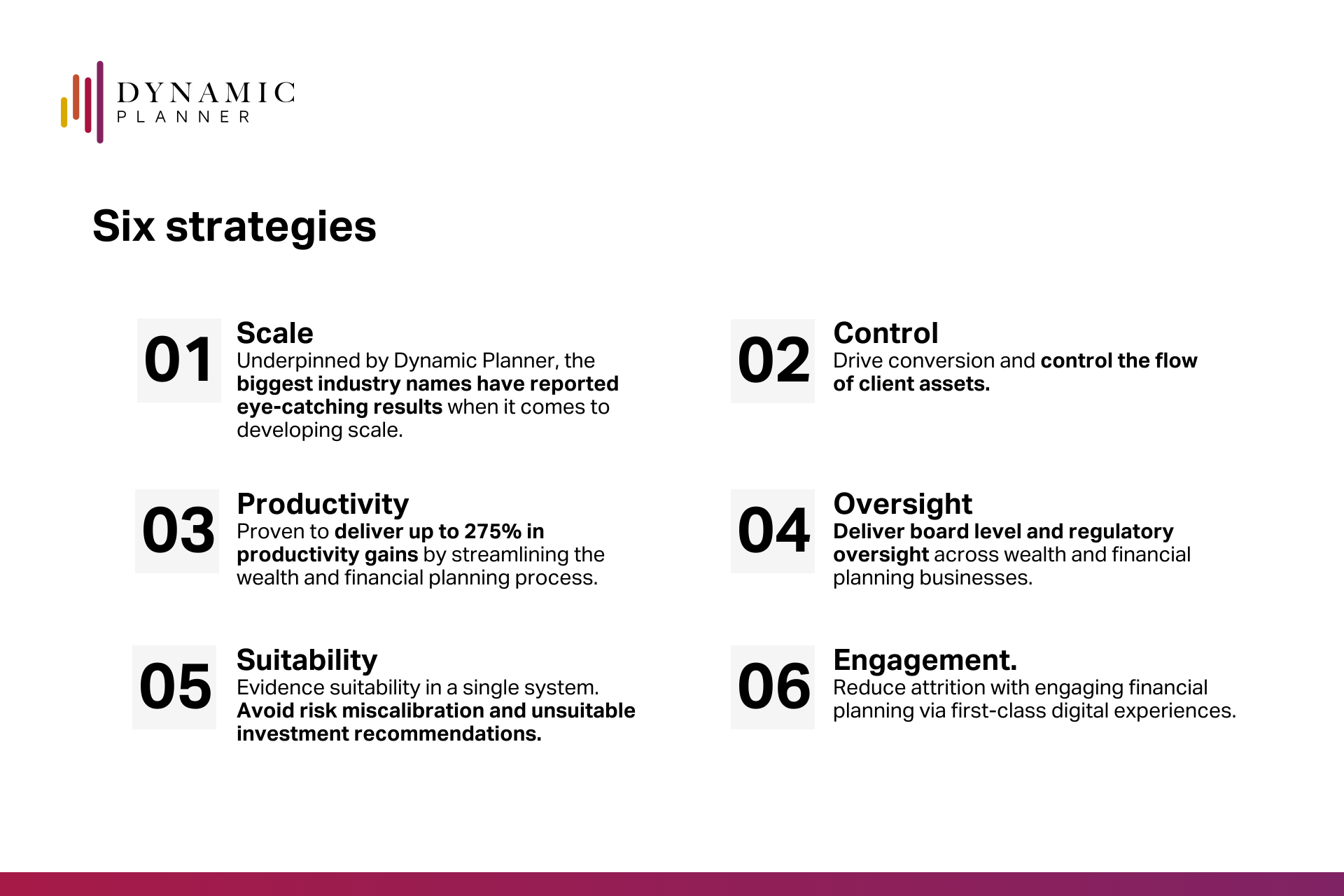 DYNAMIC
PLANNER

Six strategies

01 Scale
Underpinned by Dynamic Planner, the biggest industry names have reported eye-catching results when it comes to developing scale.

02 Control
Drive conversion and control the flow of client assets.

03 Productivity
Proven to deliver up to 275% in productivity gains by streamlining the wealth and financial planning process.

04 Oversight
Deliver board level and regulatory oversight across wealth and financial planning businesses.

05 Suitability
Evidence suitability in a single system. Avoid risk miscalibration and unsuitable investment recommendations.

06 Engagement.
Reduce attrition with engaging financial planning via first-class digital experiences.